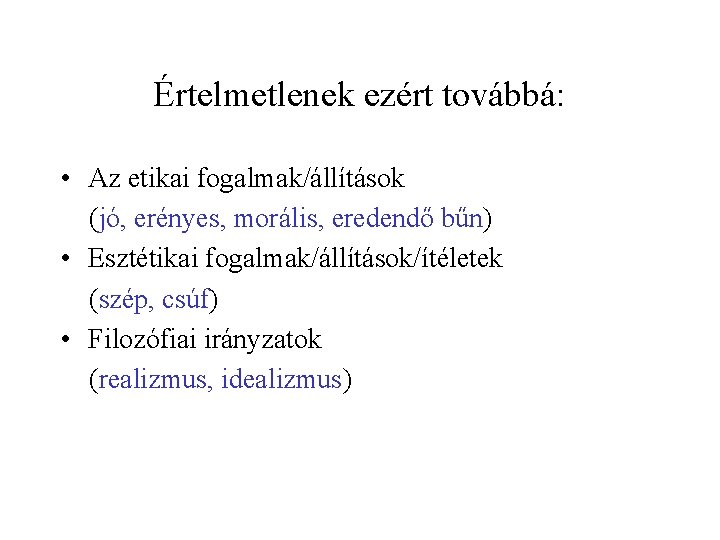 Értelmetlenek ezért továbbá:

• Az etikai fogalmak/állítások (jó, erényes, morális, eredendő bűn)
• Esztétikai fogalmak/állítások/ítéletek (szép, csúf)
• Filozófiai irányzatok (realizmus, idealizmus)